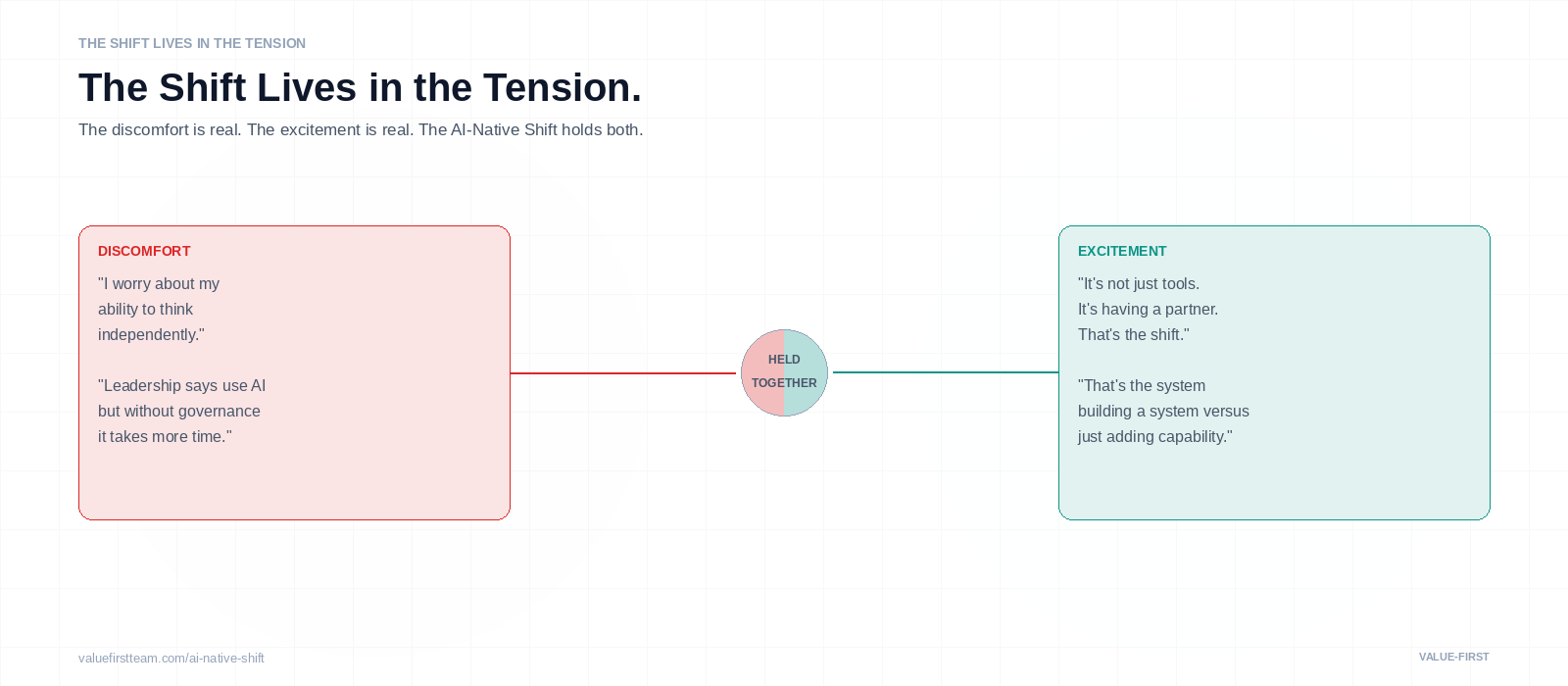 THE SHIFT LIVES IN THE TENSION

The Shift Lives in the Tension.

The discomfort is real. The excitement is real. The AI-Native Shift holds both.

DISCOMFORT

"I worry about my ability to think independently."

"Leadership says use AI but without governance it takes more time."

HELD TOGETHER

EXCITEMENT

"It's not just tools. It's having a partner. That's the shift."

"That's the system building a system versus just adding capability."

valuefirstteam.com/ai-native-shift

VALUE-FIRST